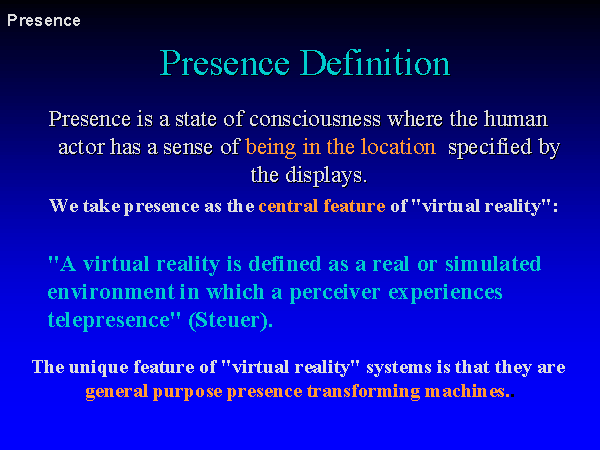 Presence

Presence Definition

Presence is a state of consciousness where the human actor has a sense of being in the location specified by the displays.

We take presence as the central feature of "virtual reality":

"A virtual reality is defined as a real or simulated environment in which a perceiver experiences telepresence" (Steuer).

The unique feature of "virtual reality" systems is that they are general purpose presence transforming machines..